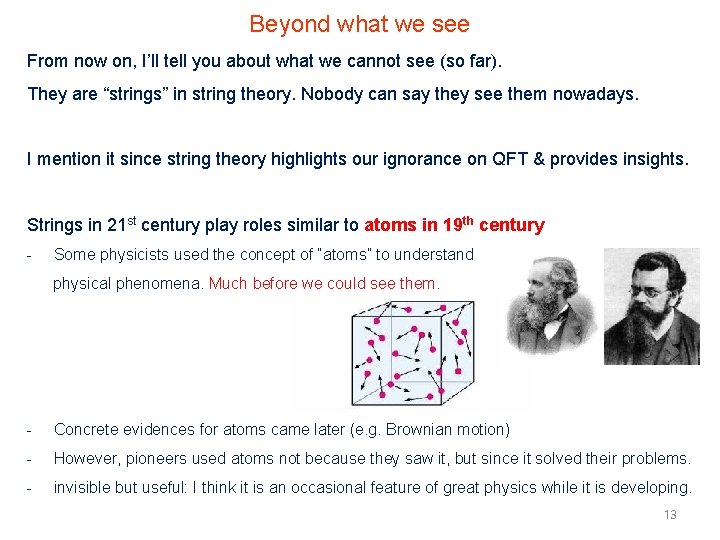 Beyond what we see

From now on, I'll tell you about what we cannot see (so far).

They are "strings" in string theory. Nobody can say they see them nowadays.

I mention it since string theory highlights our ignorance on QFT & provides insights.

Strings in 21$^{st}$ century play roles similar to atoms in 19$^{th}$ century

- Some physicists used the concept of "atoms" to understand physical phenomena. Much before we could see them.

- Concrete evidences for atoms came later (e.g. Brownian motion)
- However, pioneers used atoms not because they saw it, but since it solved their problems.
- invisible but useful: I think it is an occasional feature of great physics while it is developing.

13